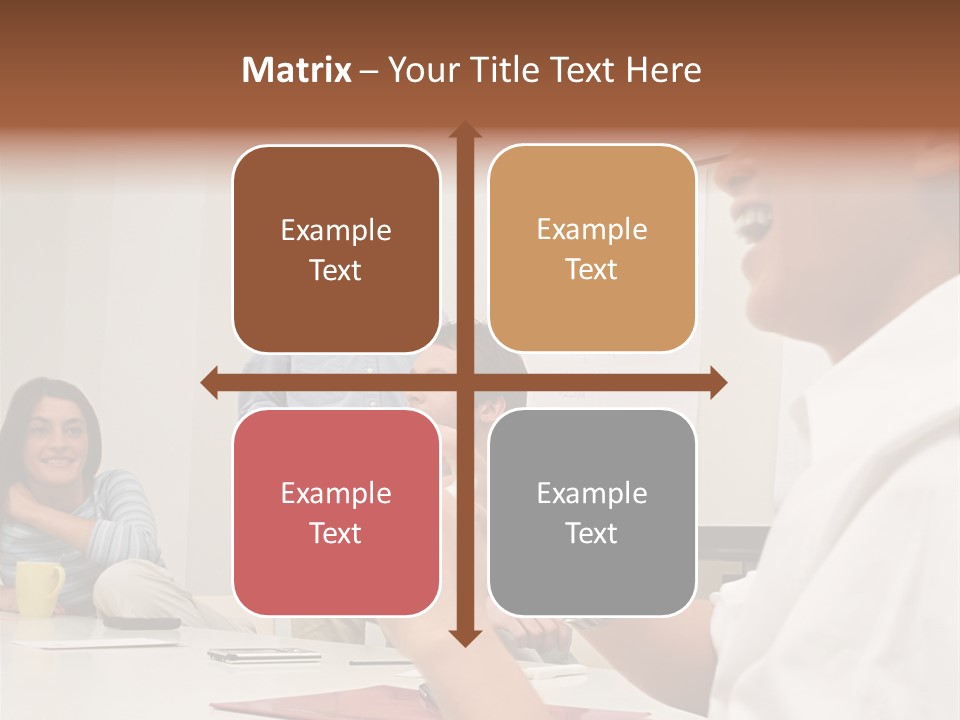 Matrix – Your Title Text Here

Example Text

Example Text

Example Text

Example Text